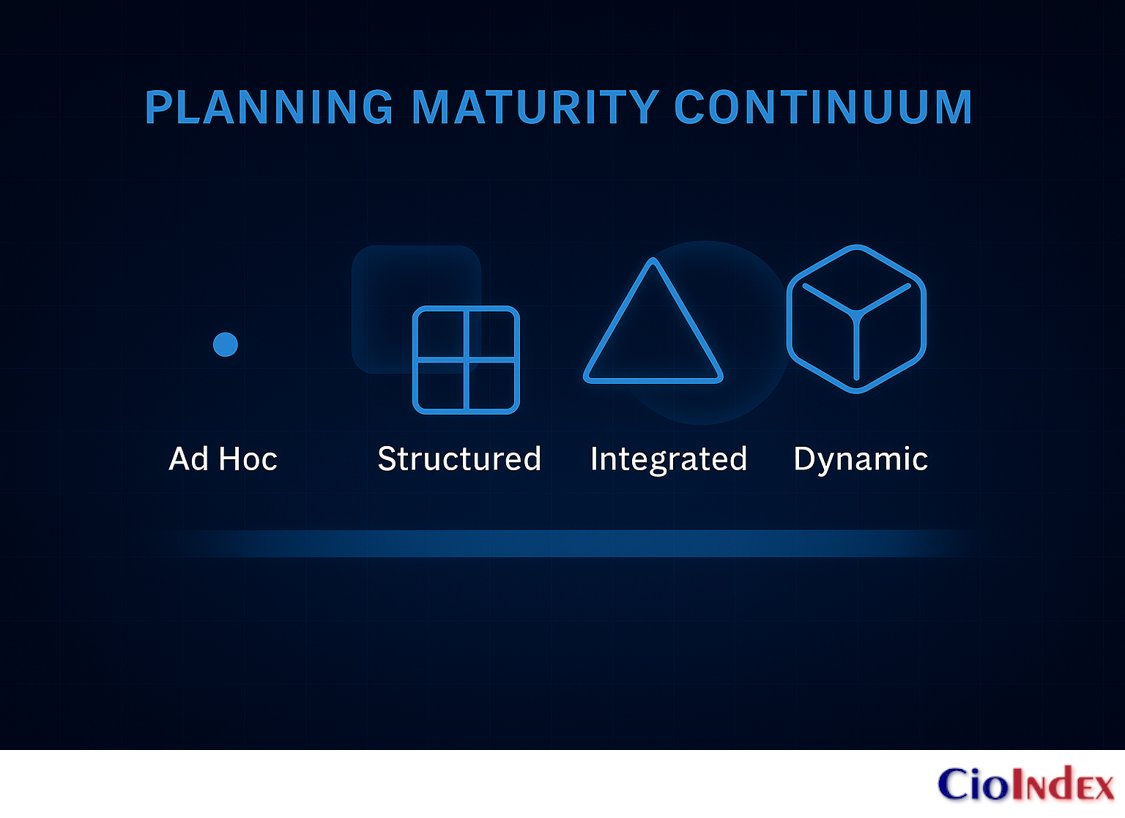 PLANNING MATURITY CONTINUUM

Ad Hoc

Structured

Integrated

Dynamic

CioIndex